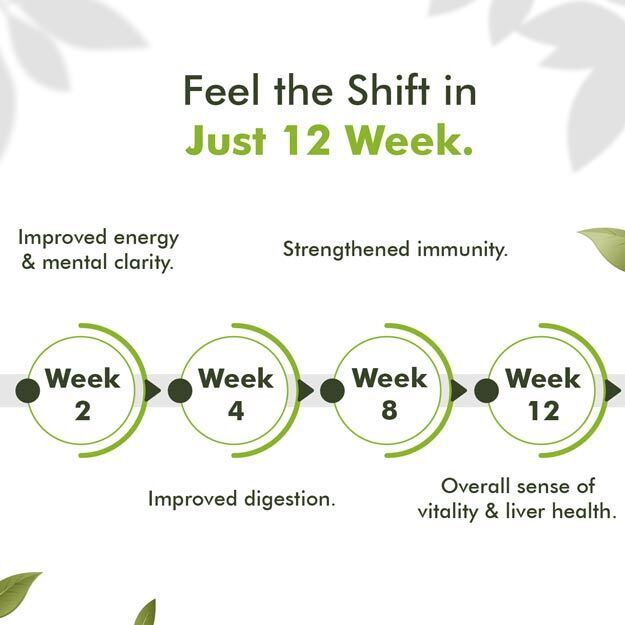 Feel the Shift in
Just 12 Week.

Improved energy & mental clarity.

Strengthened immunity.

Week 2

Week 4

Week 8

Week 12

Improved digestion.

Overall sense of vitality & liver health.